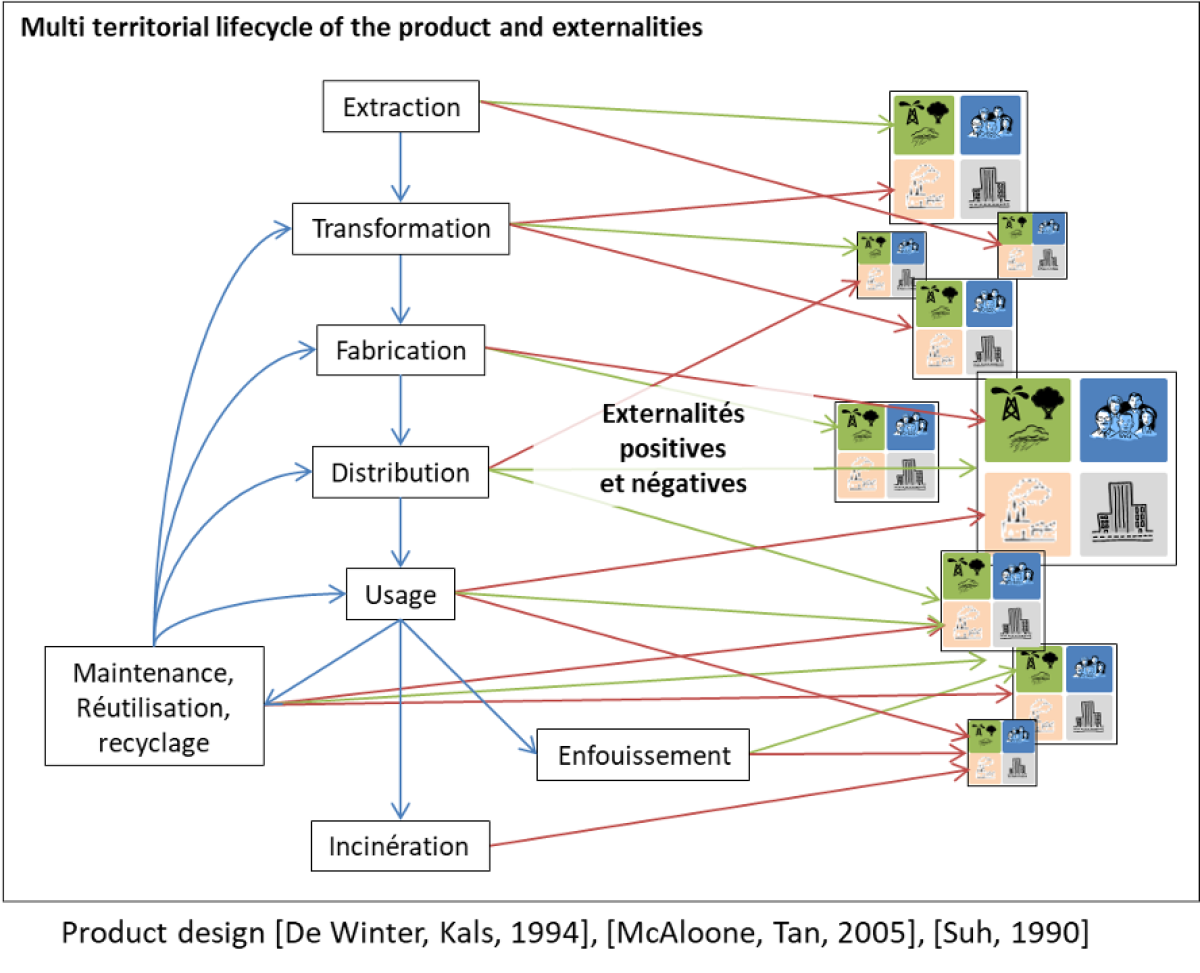 Multi territorial lifecycle of the product and externalities

Extraction

Transformation

Fabrication

Distribution

Usage

Maintenance, Réutilisation, recyclage

Enfouissement

Incinération

Externalités positives et négatives

Product design [De Winter, Kals, 1994], [McAloone, Tan, 2005], [Suh, 1990]